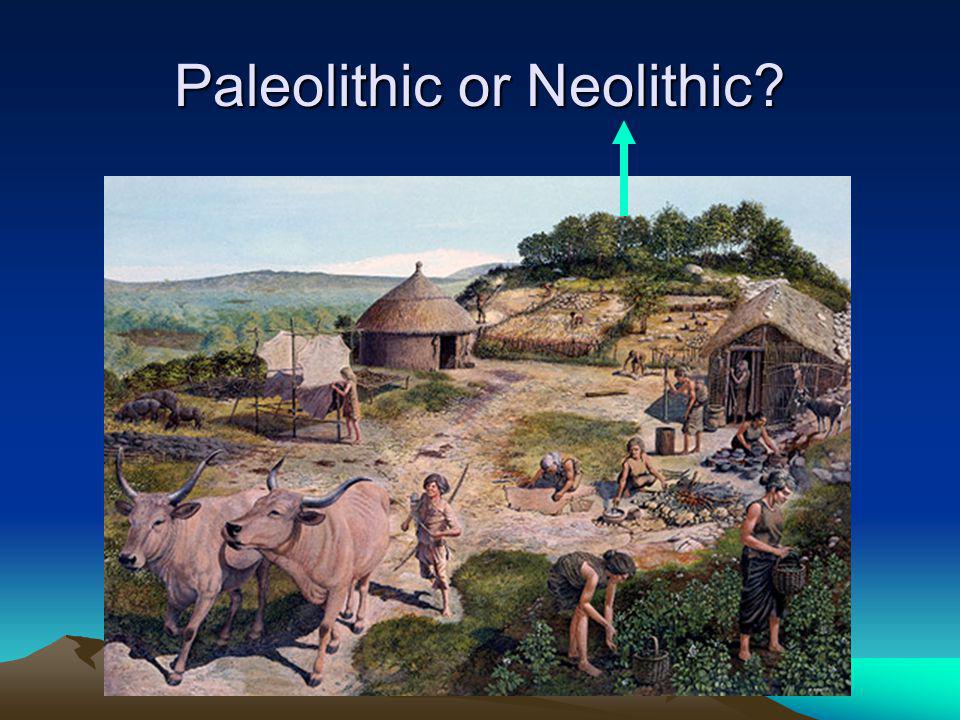 Paleolithic or Neolithic?